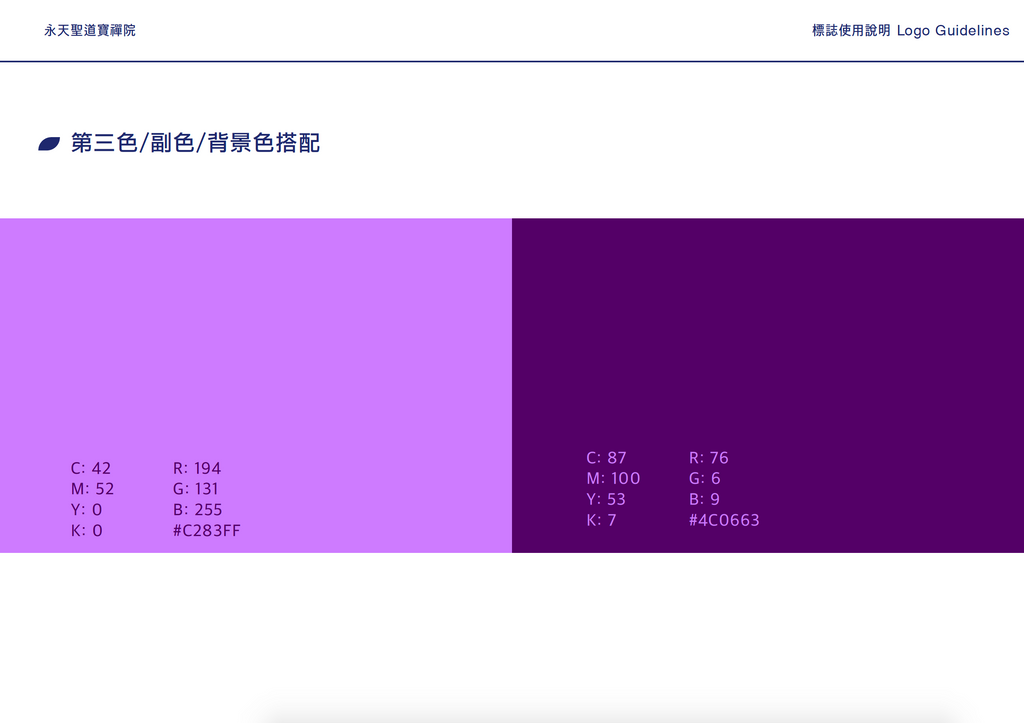 永天聖道寶禪院

標誌使用說明 Logo Guidelines

第三色/副色/背景色搭配

C: 42
M: 52
Y: 0
K: 0

R: 194
G: 131
B: 255
#C283FF

C: 87
M: 100
Y: 53
K: 7

R: 76
G: 6
B: 9
#4C0663